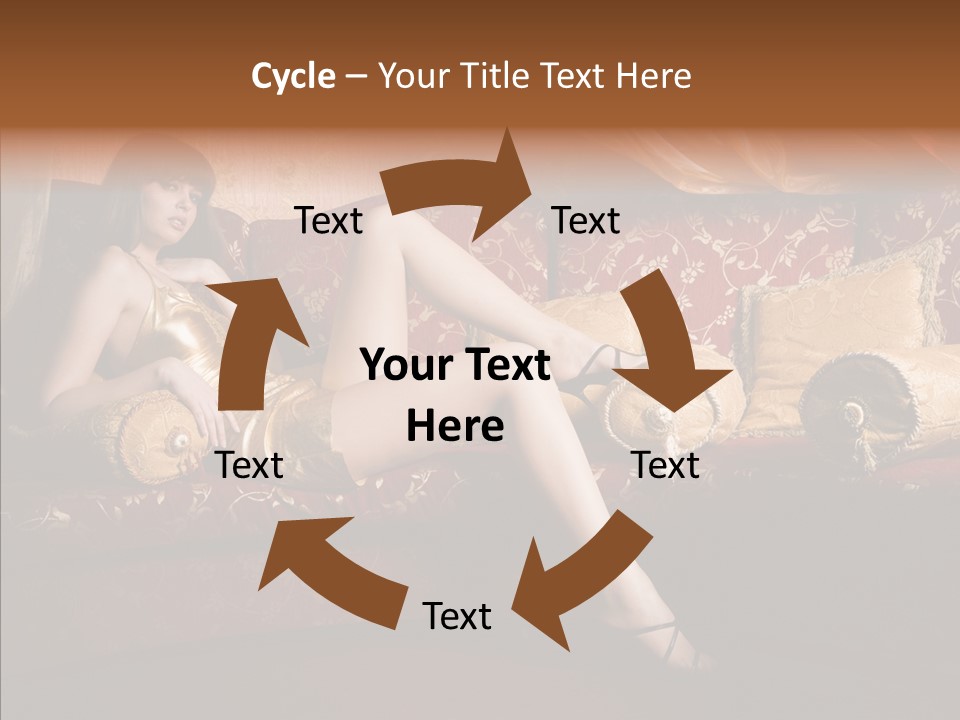 Cycle – Your Title Text Here

Text

Text

Your Text Here

Text

Text

Text